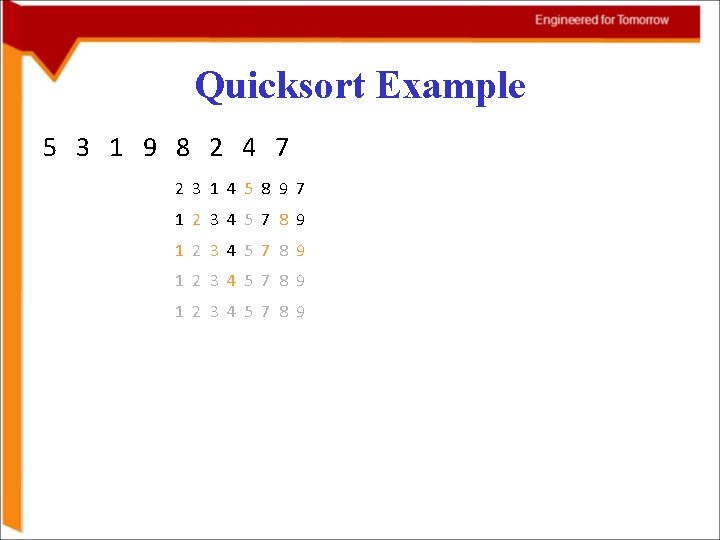 Engineered for Tomorrow

Quicksort Example

5 3 1 9 8 2 4 7

2 3 1 4 5 8 9 7

1 2 3 4 5 7 8 9

1 2 3 4 5 7 8 9

1 2 3 4 5 7 8 9

1 2 3 4 5 7 8 9